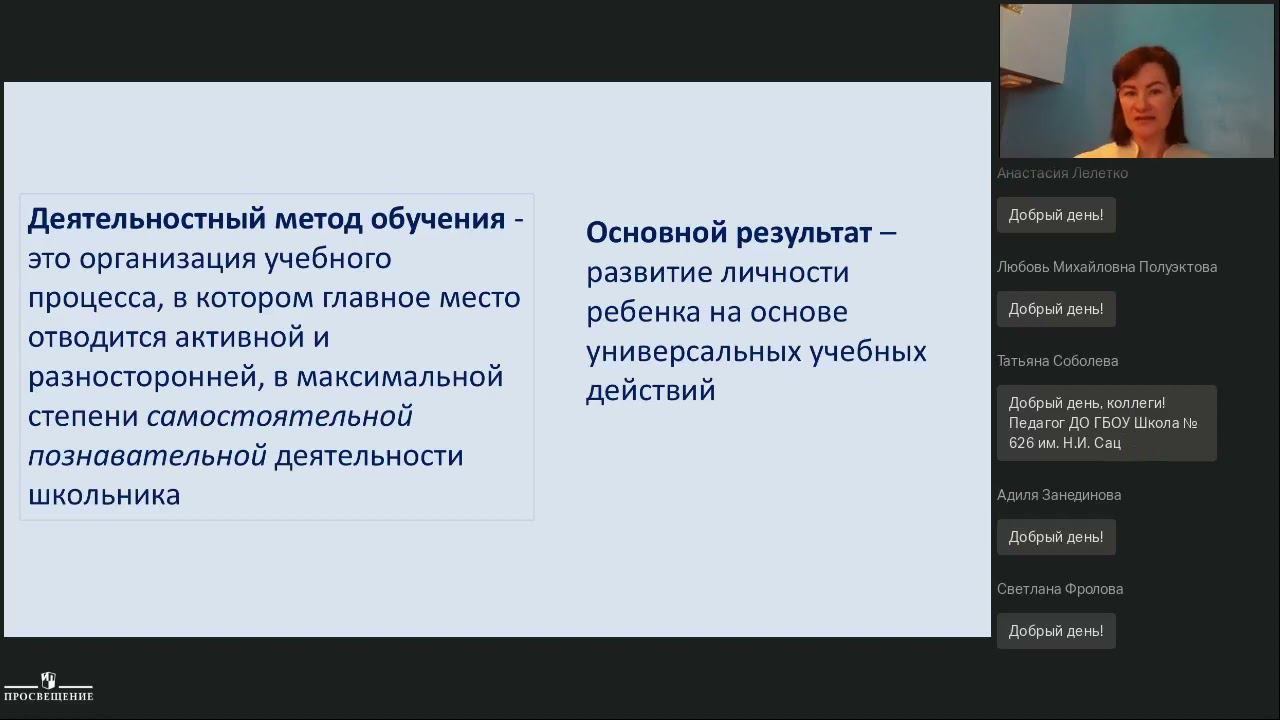 Деятельностный метод обучения - это организация учебного процесса, в котором главное место отводится активной и разносторонней, в максимальной степени самостоятельной познавательной деятельности школьника

Основной результат – развитие личности ребенка на основе универсальных учебных действий

Анастасия Лелетко

Добрый день!

Любовь Михайловна Полуэктова

Добрый день!

Татьяна Соболева

Добрый день, коллеги! Педагог ДО ГБОУ Школа № 626 им. Н.И. Сац

Адиля Занединова

Добрый день!

Светлана Фролова

Добрый день!

ПРОСВЕЩЕНИЕ